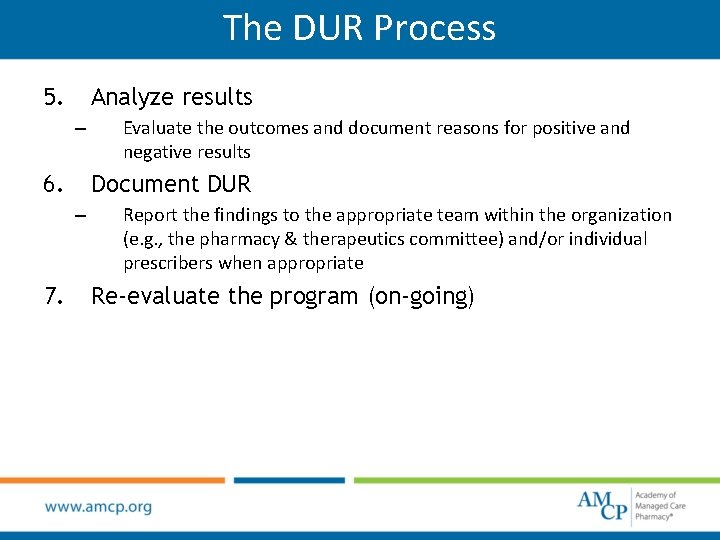 The DUR Process

5. Analyze results
– Evaluate the outcomes and document reasons for positive and negative results

6. Document DUR
– Report the findings to the appropriate team within the organization (e.g., the pharmacy & therapeutics committee) and/or individual prescribers when appropriate

7. Re-evaluate the program (on-going)

www.amcp.org

AMCP Academy of Managed Care Pharmacy®